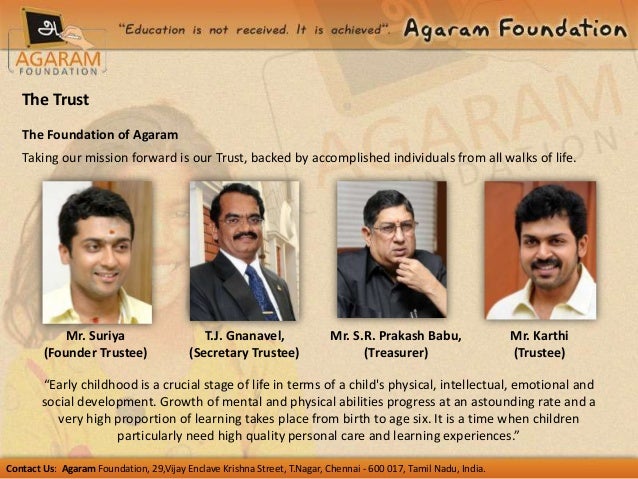 அ
AGARAM
FOUNDATION

"Education is not received. It is achieved". Agaram Foundation

The Trust

The Foundation of Agaram

Taking our mission forward is our Trust, backed by accomplished individuals from all walks of life.

Mr. Suriya
(Founder Trustee)

T.J. Gnanavel,
(Secretary Trustee)

Mr. S.R. Prakash Babu,
(Treasurer)

Mr. Karthi
(Trustee)

"Early childhood is a crucial stage of life in terms of a child's physical, intellectual, emotional and social development. Growth of mental and physical abilities progress at an astounding rate and a very high proportion of learning takes place from birth to age six. It is a time when children particularly need high quality personal care and learning experiences."

Contact Us: Agaram Foundation, 29,Vijay Enclave Krishna Street, T.Nagar, Chennai - 600 017, Tamil Nadu, India.